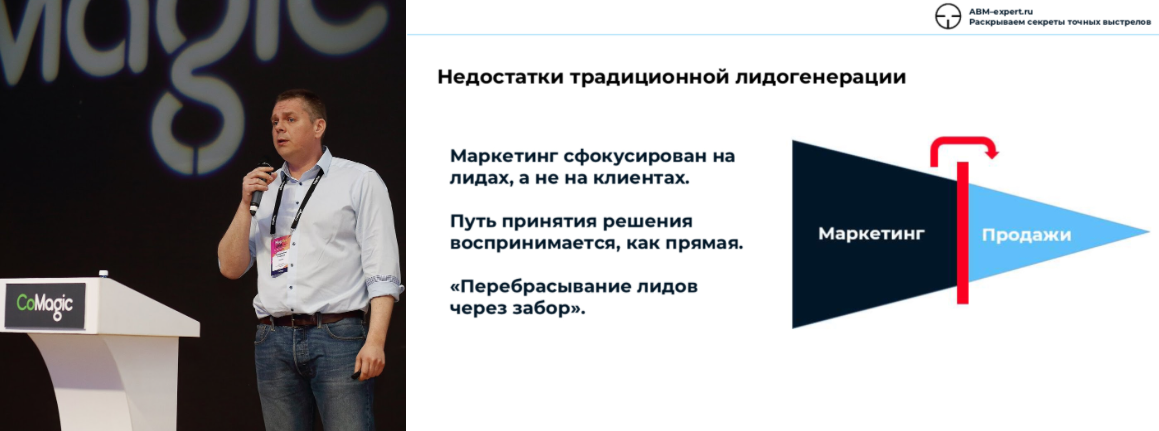 Magic

CoMagic

ABM-expert.ru
Раскрываем секреты точных выстрелов

Недостатки традиционной лидогенерации

Маркетинг сфокусирован на лидах, а не на клиентах.

Путь принятия решения воспринимается, как прямая.

«Перебрасывание лидов через забор».

Маркетинг

Продажи